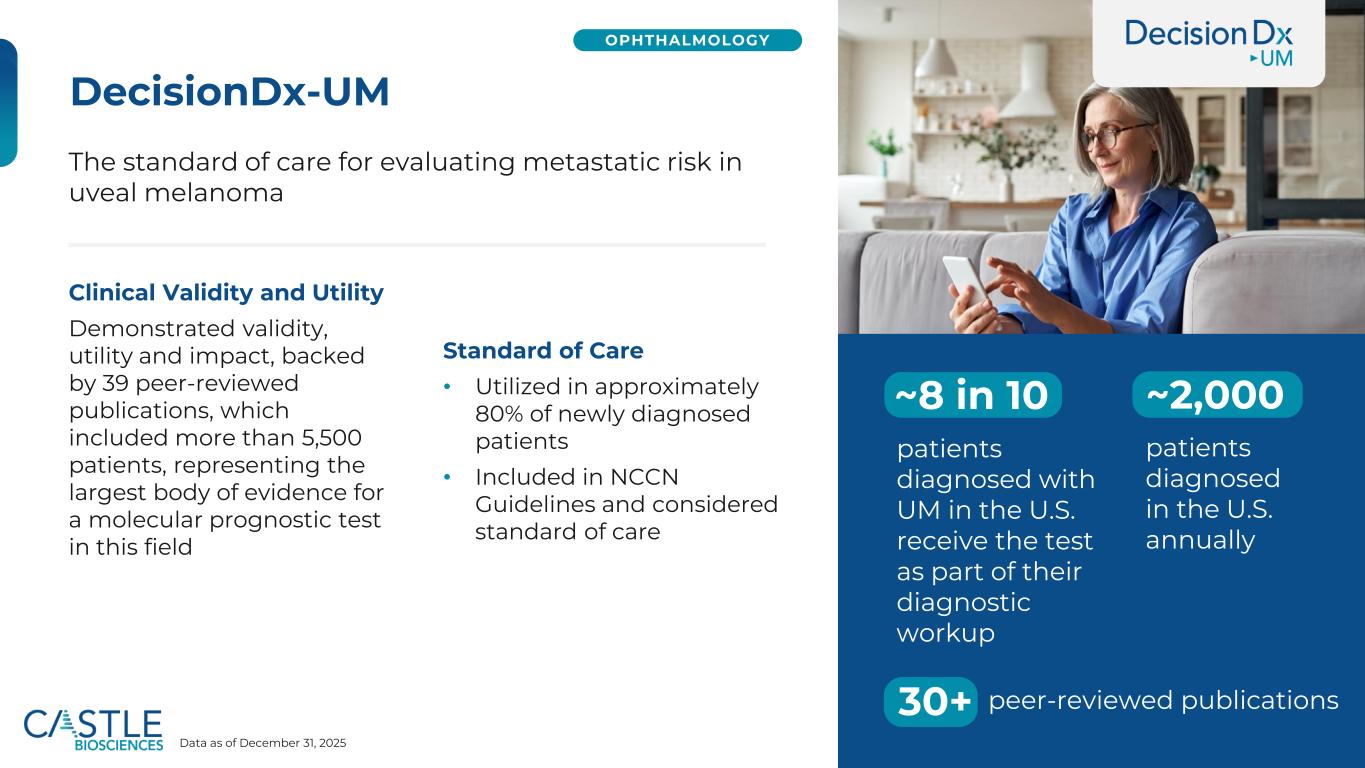 OPHTHALMOLOGY

DecisionDx-UM

The standard of care for evaluating metastatic risk in uveal melanoma

Clinical Validity and Utility

Demonstrated validity, utility and impact, backed by 39 peer-reviewed publications, which included more than 5,500 patients, representing the largest body of evidence for a molecular prognostic test in this field

Standard of Care

• Utilized in approximately 80% of newly diagnosed patients

• Included in NCCN Guidelines and considered standard of care

DecisionDx UM

~8 in 10

patients diagnosed with UM in the U.S. receive the test as part of their diagnostic workup

~2,000

patients diagnosed in the U.S. annually

30+ peer-reviewed publications

CASTLE BIOSCIENCES

Data as of December 31, 2025